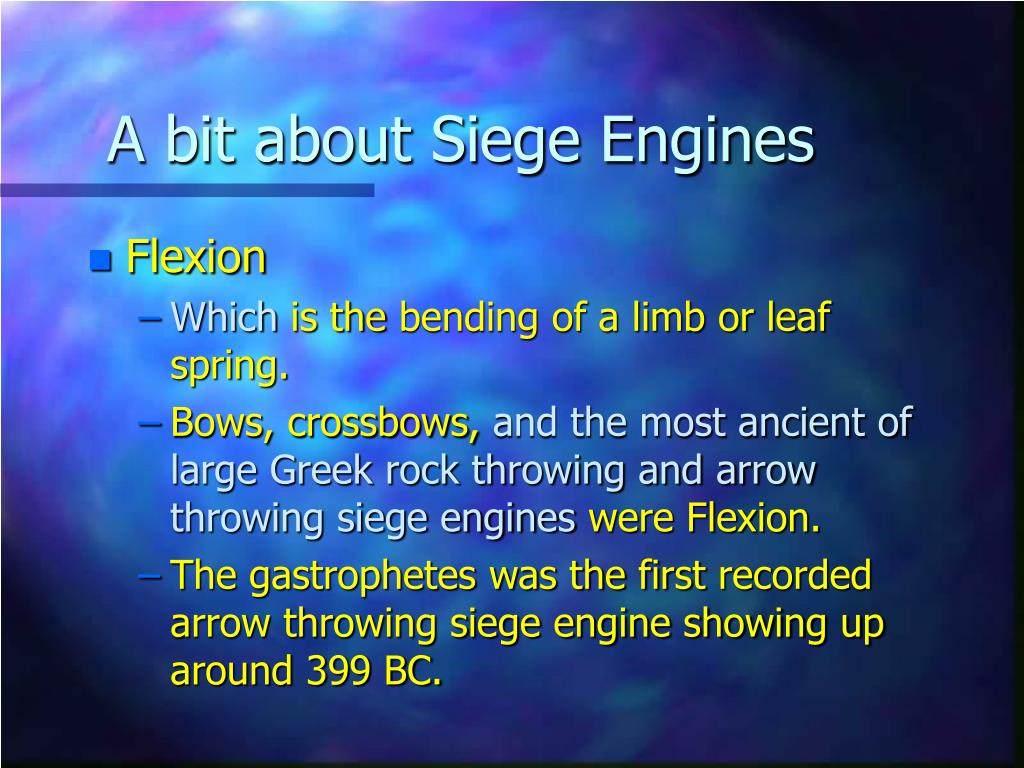 A bit about Siege Engines

Flexion

– Which is the bending of a limb or leaf spring.

– Bows, crossbows, and the most ancient of large Greek rock throwing and arrow throwing siege engines were Flexion.

– The gastrophetes was the first recorded arrow throwing siege engine showing up around 399 BC.